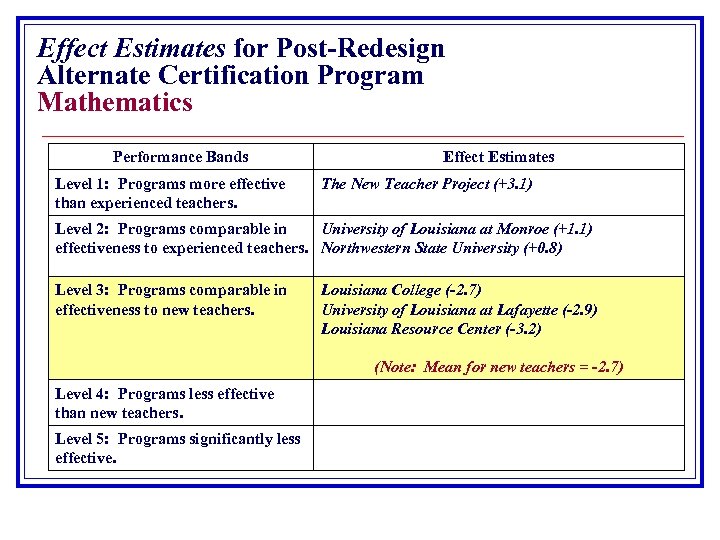 Effect Estimates for Post-Redesign Alternate Certification Program
Mathematics

| Performance Bands | Effect Estimates |
|---|---|
| Level 1: Programs more effective than experienced teachers. | The New Teacher Project (+3.1) |
| Level 2: Programs comparable in effectiveness to experienced teachers. | University of Louisiana at Monroe (+1.1) Northwestern State University (+0.8) |
| Level 3: Programs comparable in effectiveness to new teachers. | Louisiana College (-2.7) University of Louisiana at Lafayette (-2.9) Louisiana Resource Center (-3.2) (Note: Mean for new teachers = -2.7) |
| Level 4: Programs less effective than new teachers. | |
| Level 5: Programs significantly less effective. | |